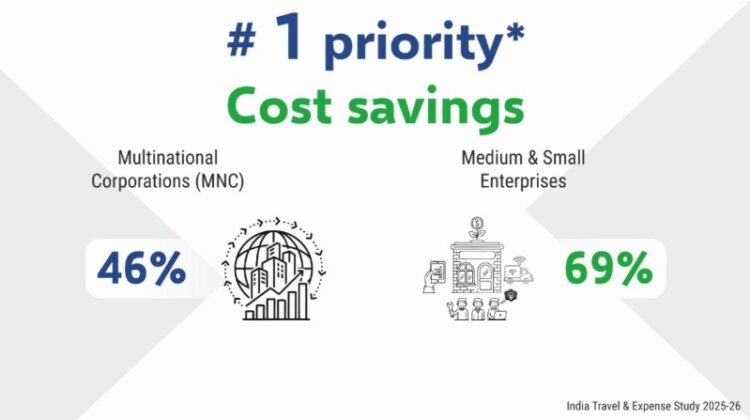 # 1 priority*

Cost savings

Multinational Corporations (MNC)

46%

Medium & Small Enterprises

69%

India Travel & Expense Study 2025-26